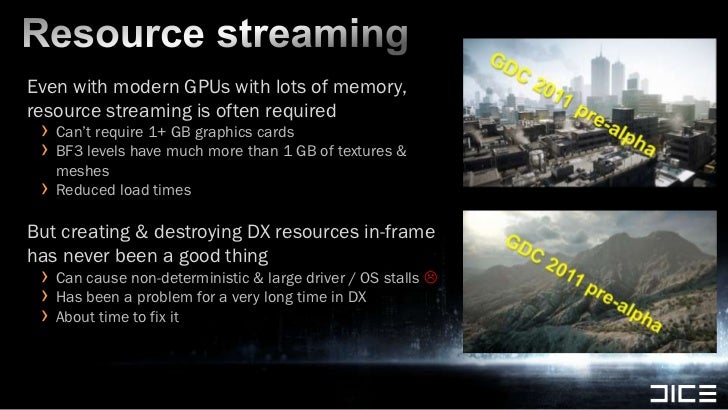 Resource streaming

Even with modern GPUs with lots of memory, resource streaming is often required

› Can't require 1+ GB graphics cards
› BF3 levels have much more than 1 GB of textures & meshes
› Reduced load times

But creating & destroying DX resources in-frame has never been a good thing

› Can cause non-deterministic & large driver / OS stalls ☹
› Has been a problem for a very long time in DX
› About time to fix it

GDC 2011 pre-alpha

GDC 2011 pre-alpha

DICE